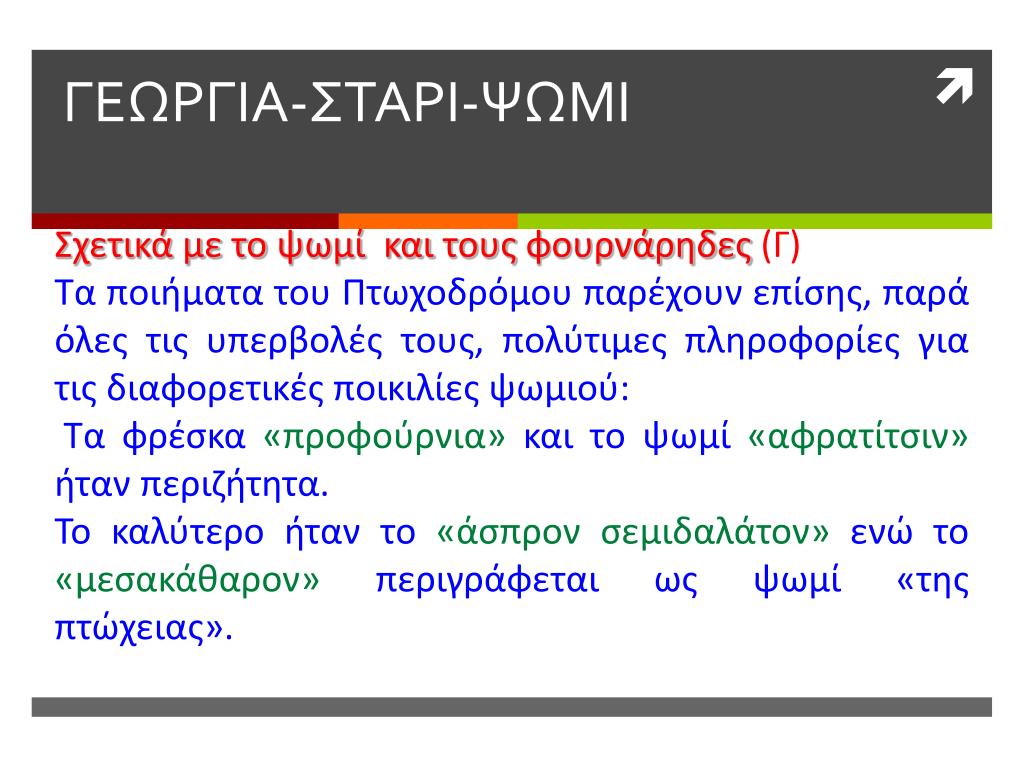 ΓΕΩΡΓΙΑ-ΣΤΑΡΙ-ΨΩΜΙ

Σχετικά με το ψωμί και τους φουρνάρηδες (Γ)
Τα ποιήματα του Πτωχοδρόμου παρέχουν επίσης, παρά όλες τις υπερβολές τους, πολύτιμες πληροφορίες για τις διαφορετικές ποικιλίες ψωμιού:
Τα φρέσκα «προφούρνια» και το ψωμί «αφρατίτσιν» ήταν περιζήτητα.
Το καλύτερο ήταν το «άσπρον σεμιδαλάτον» ενώ το «μεσακάθαρον» περιγράφεται ως ψωμί «της πτώχειας».